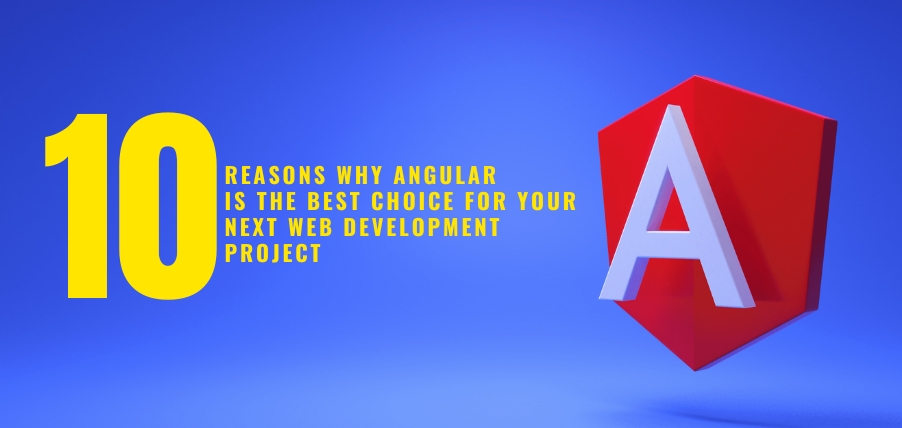 10
REASONS WHY ANGULAR IS THE BEST CHOICE FOR YOUR NEXT WEB DEVELOPMENT PROJECT

A